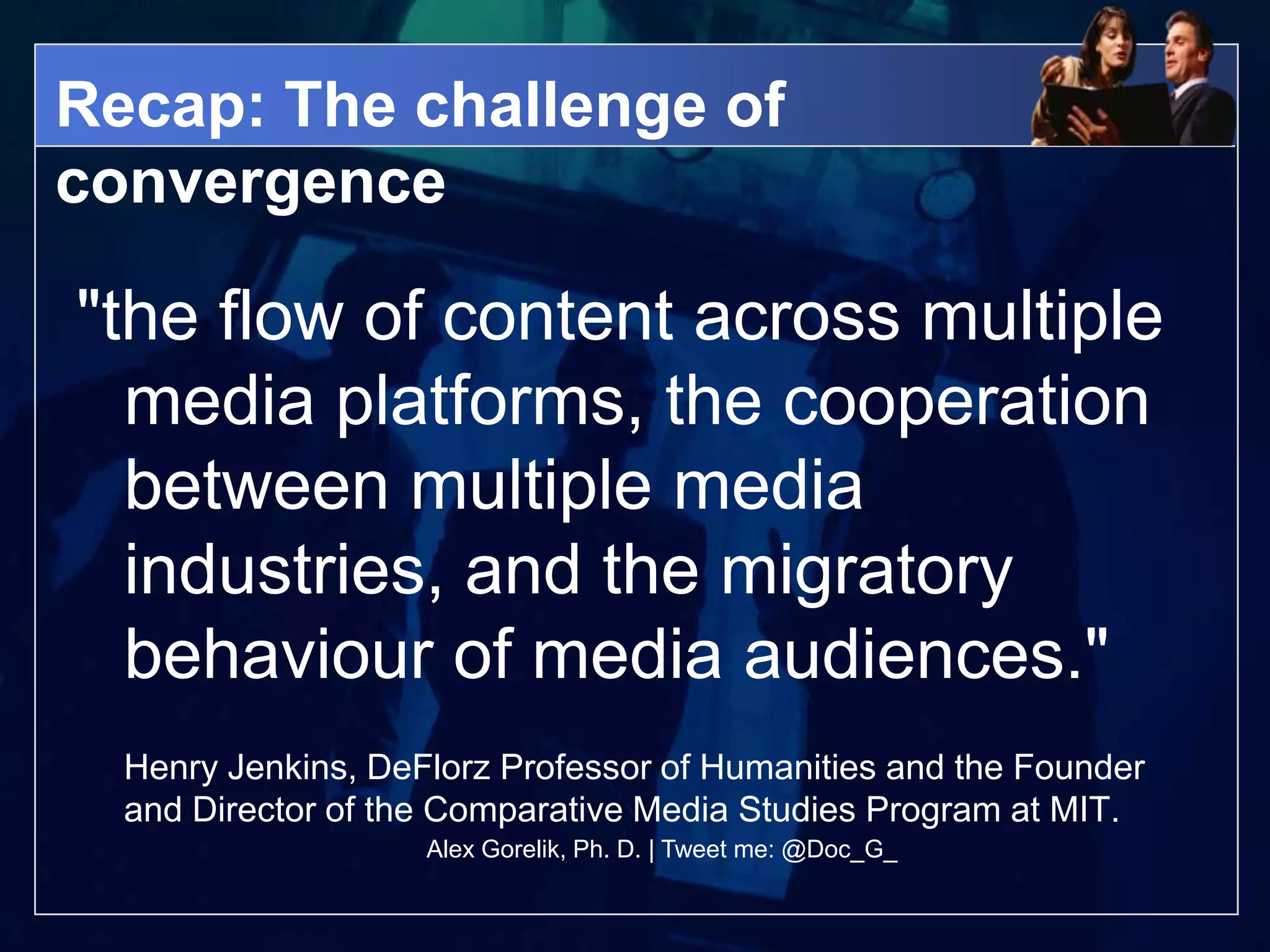 Recap: The challenge of convergence

"the flow of content across multiple media platforms, the cooperation between multiple media industries, and the migratory behaviour of media audiences."

Henry Jenkins, DeFlorz Professor of Humanities and the Founder and Director of the Comparative Media Studies Program at MIT.

Alex Gorelik, Ph. D. | Tweet me: @Doc_G_